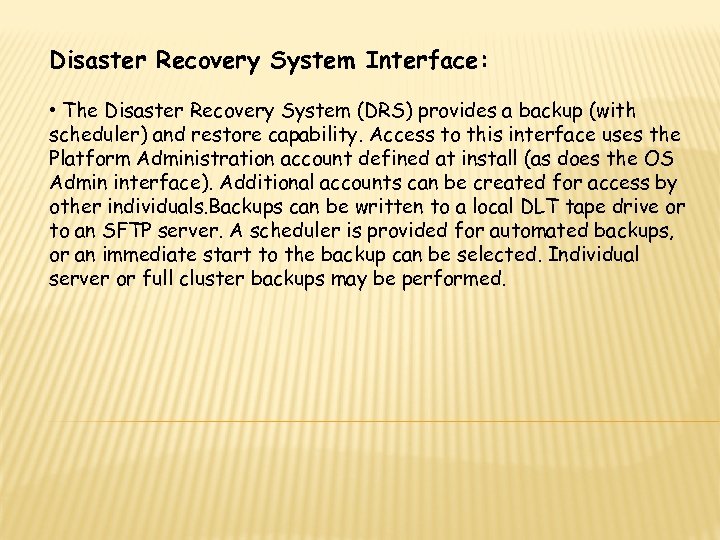 Disaster Recovery System Interface:

• The Disaster Recovery System (DRS) provides a backup (with scheduler) and restore capability. Access to this interface uses the Platform Administration account defined at install (as does the OS Admin interface). Additional accounts can be created for access by other individuals.Backups can be written to a local DLT tape drive or to an SFTP server. A scheduler is provided for automated backups, or an immediate start to the backup can be selected. Individual server or full cluster backups may be performed.